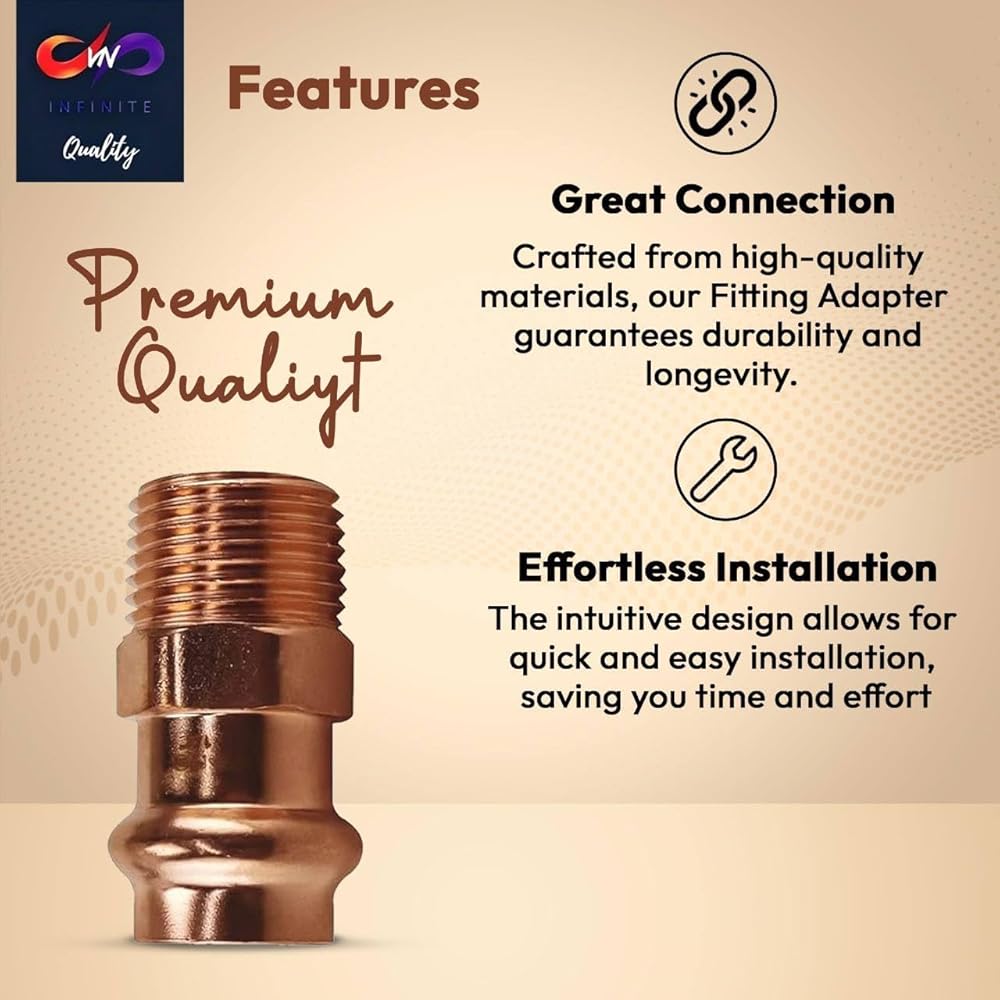 INFINITE
Quality

Features

Premium Qualiyt

Great Connection
Crafted from high-quality materials, our Fitting Adapter guarantees durability and longevity.

Effortless Installation
The intuitive design allows for quick and easy installation, saving you time and effort